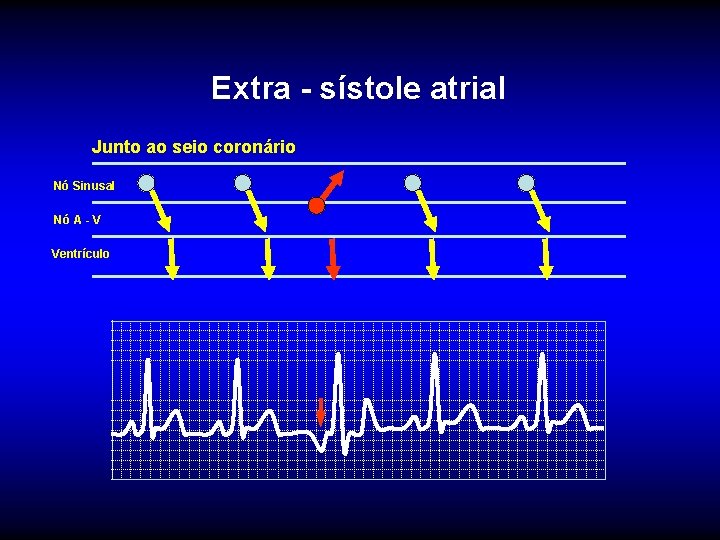 Extra - sístole atrial

Junto ao seio coronário

Nó Sinusal

Nó A - V

Ventrículo